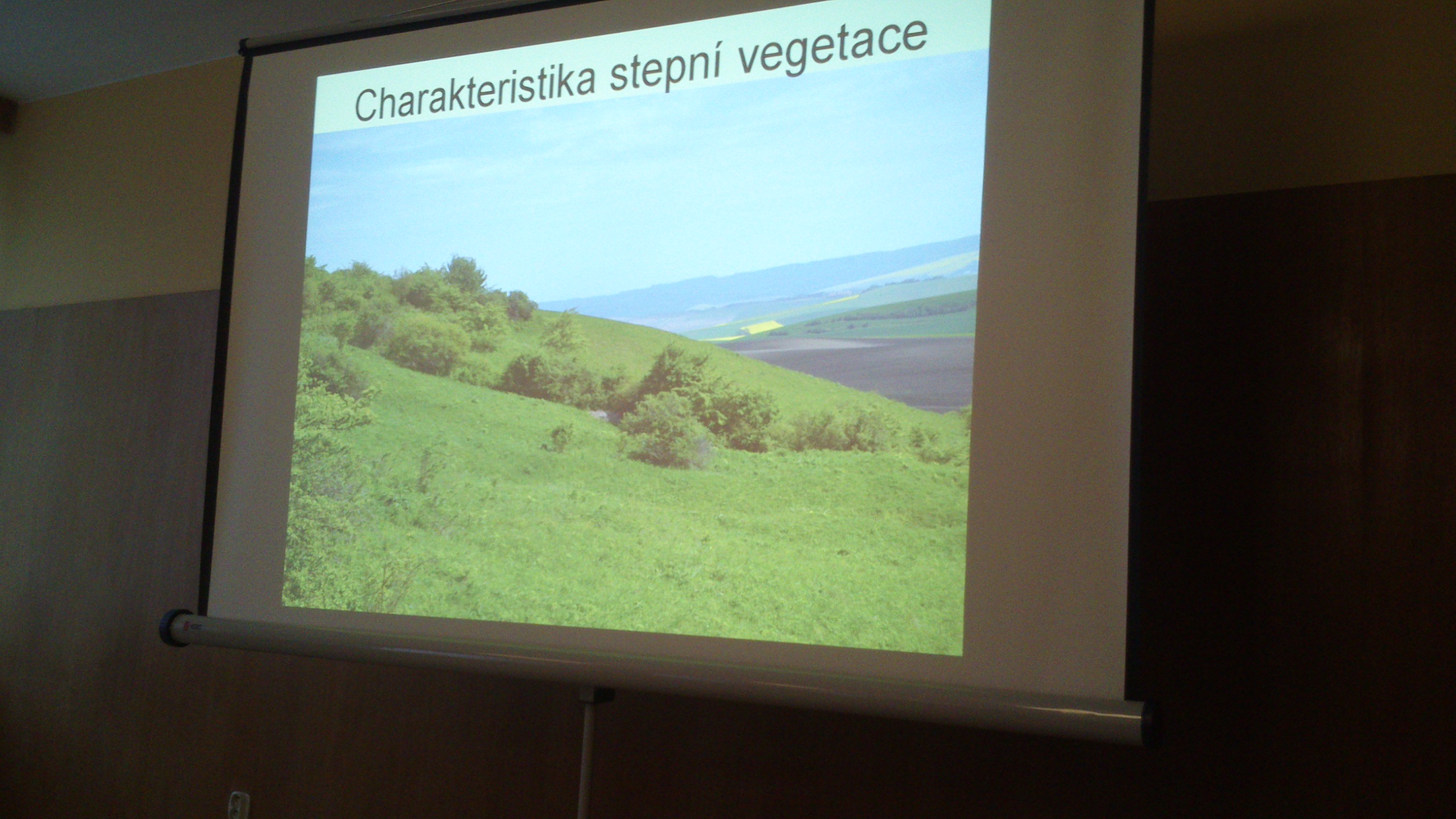 Charakteristika stepní vegetace